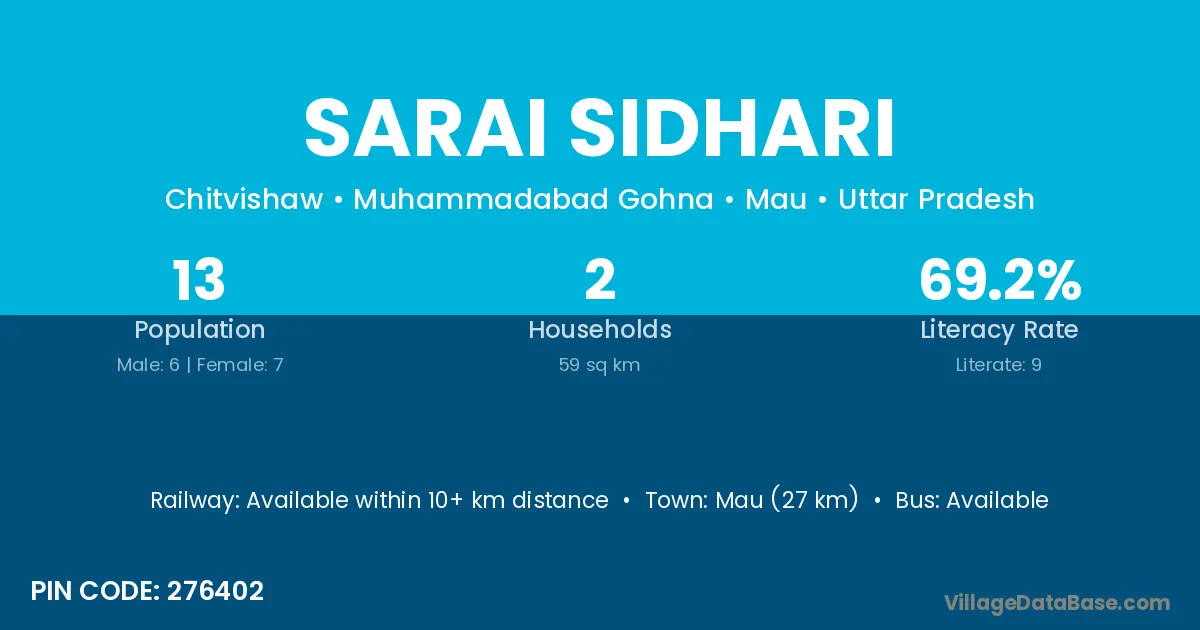 SARAI SIDHARI

Chitvishaw • Muhammadabad Gohna • Mau • Uttar Pradesh

13
Population
Male: 6 | Female: 7

2
Households
59 sq km

69.2%
Literacy Rate
Literate: 9

Railway: Available within 10+ km distance • Town: Mau (27 km) • Bus: Available

PIN CODE: 276402

VillageDataBase.com